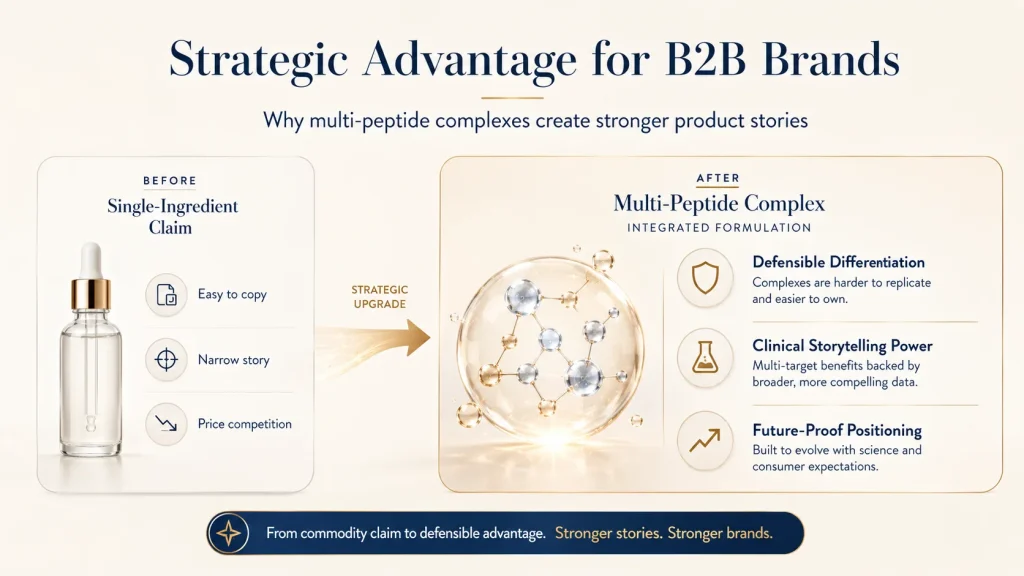 Strategic Advantage for B2B Brands

Why multi-peptide complexes create stronger product stories

BEFORE

Single-Ingredient Claim

Easy to copy

Narrow story

Price competition

STRATEGIC UPGRADE

AFTER

Multi-Peptide Complex

INTEGRATED FORMULATION

Defensible Differentiation

Complexes are harder to replicate and easier to own.

Clinical Storytelling Power

Multi-target benefits backed by broader, more compelling data.

Future-Proof Positioning

Built to evolve with science and consumer expectations.

From commodity claim to defensible advantage. Stronger stories. Stronger brands.